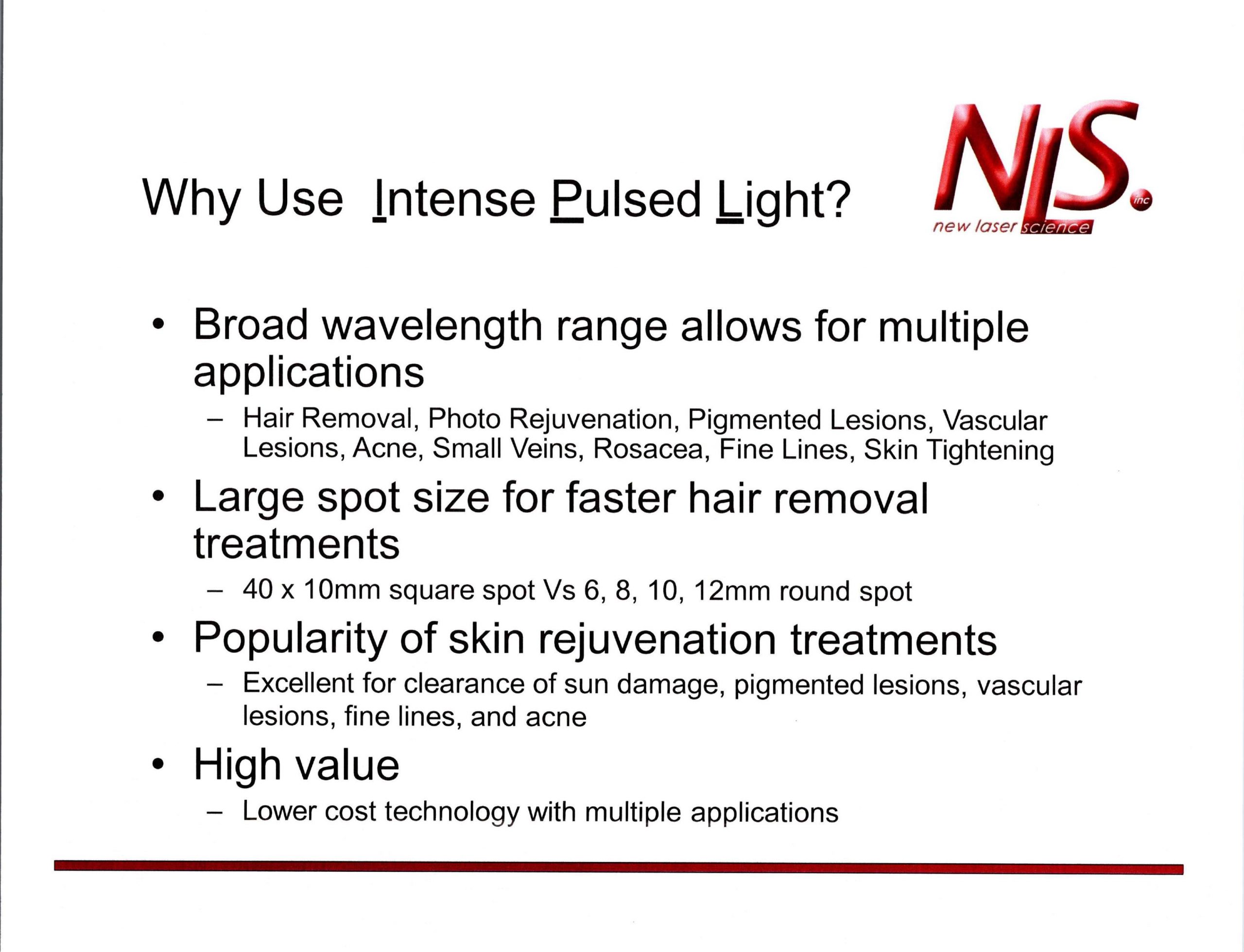 Why Use Intense Pulsed Light?

NLS. inc
new laser science

• Broad wavelength range allows for multiple applications
- Hair Removal, Photo Rejuvenation, Pigmented Lesions, Vascular Lesions, Acne, Small Veins, Rosacea, Fine Lines, Skin Tightening
• Large spot size for faster hair removal treatments
- 40 x 10mm square spot Vs 6, 8, 10, 12mm round spot
• Popularity of skin rejuvenation treatments
- Excellent for clearance of sun damage, pigmented lesions, vascular lesions, fine lines, and acne
• High value
- Lower cost technology with multiple applications